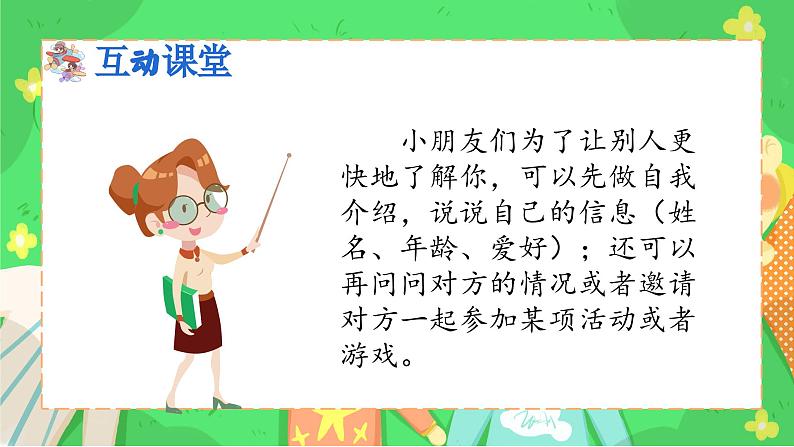 互动课堂

小朋友们为了让别人更快地了解你，可以先做自我介绍，说说自己的信息（姓名、年龄、爱好）；还可以再问问对方的情况或者邀请对方一起参加某项活动或者游戏。